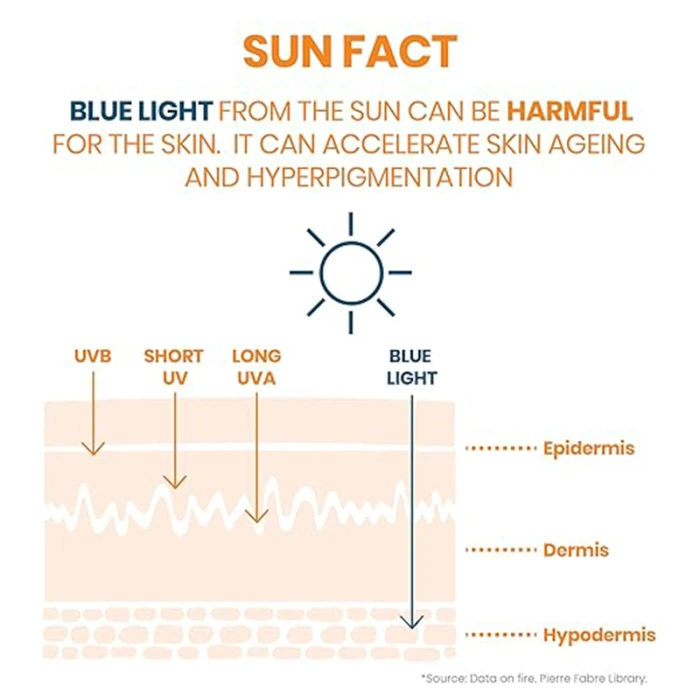 SUN FACT

BLUE LIGHT FROM THE SUN CAN BE HARMFUL FOR THE SKIN. IT CAN ACCELERATE SKIN AGEING AND HYPERPIGMENTATION

UVB

SHORT UV

LONG UVA

BLUE LIGHT

Epidermis

Dermis

Hypodermis

*Source: Data on fire. Pierre Fabre Library.